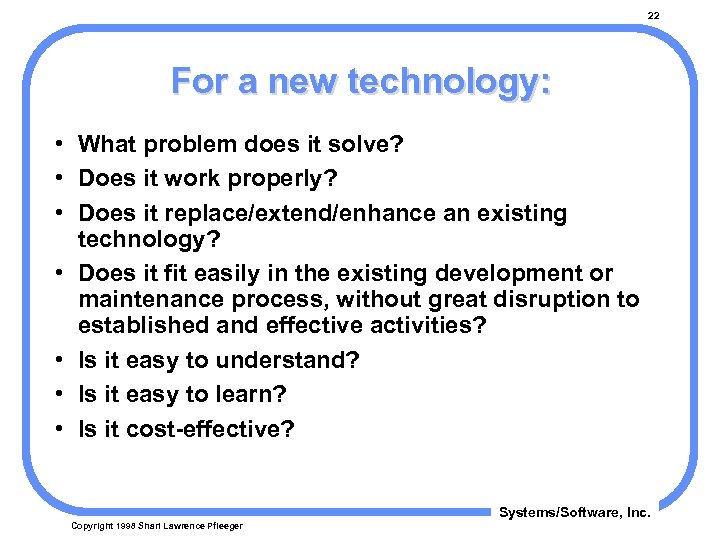 22

For a new technology:

• What problem does it solve?
• Does it work properly?
• Does it replace/extend/enhance an existing technology?
• Does it fit easily in the existing development or maintenance process, without great disruption to established and effective activities?
• Is it easy to understand?
• Is it easy to learn?
• Is it cost-effective?

Systems/Software, Inc.

Copyright 1998 Shari Lawrence Pfleeger